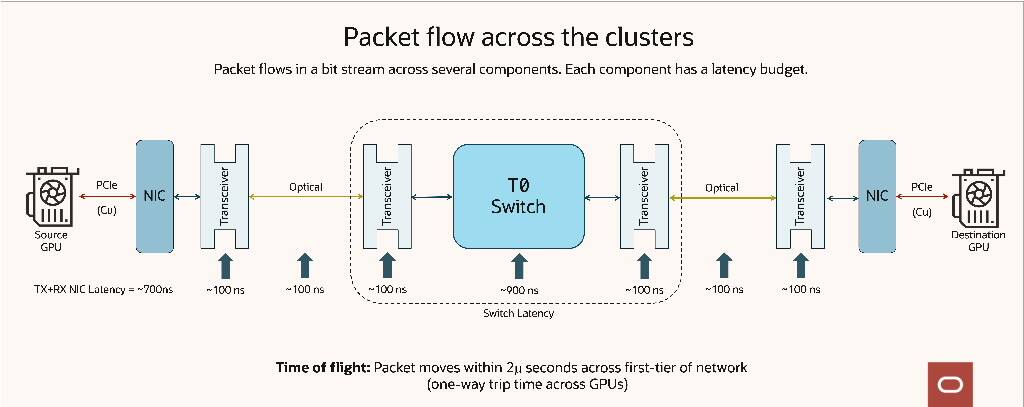 Packet flow across the clusters

Packet flows in a bit stream across several components. Each component has a latency budget.

Source GPU

PCIe

(Cu)

NIC

Transceiver

Optical

Transceiver

T0 Switch

Transceiver

Optical

Transceiver

NIC

PCIe

(Cu)

Destination GPU

TX+RX NIC Latency = ~700ns

~100 ns

~100 ns

~100 ns

~900 ns

~100 ns

~100 ns

~100 ns

Switch Latency

**Time of flight:** Packet moves within $2\mu$ seconds across first-tier of network (one-way trip time across GPUs)